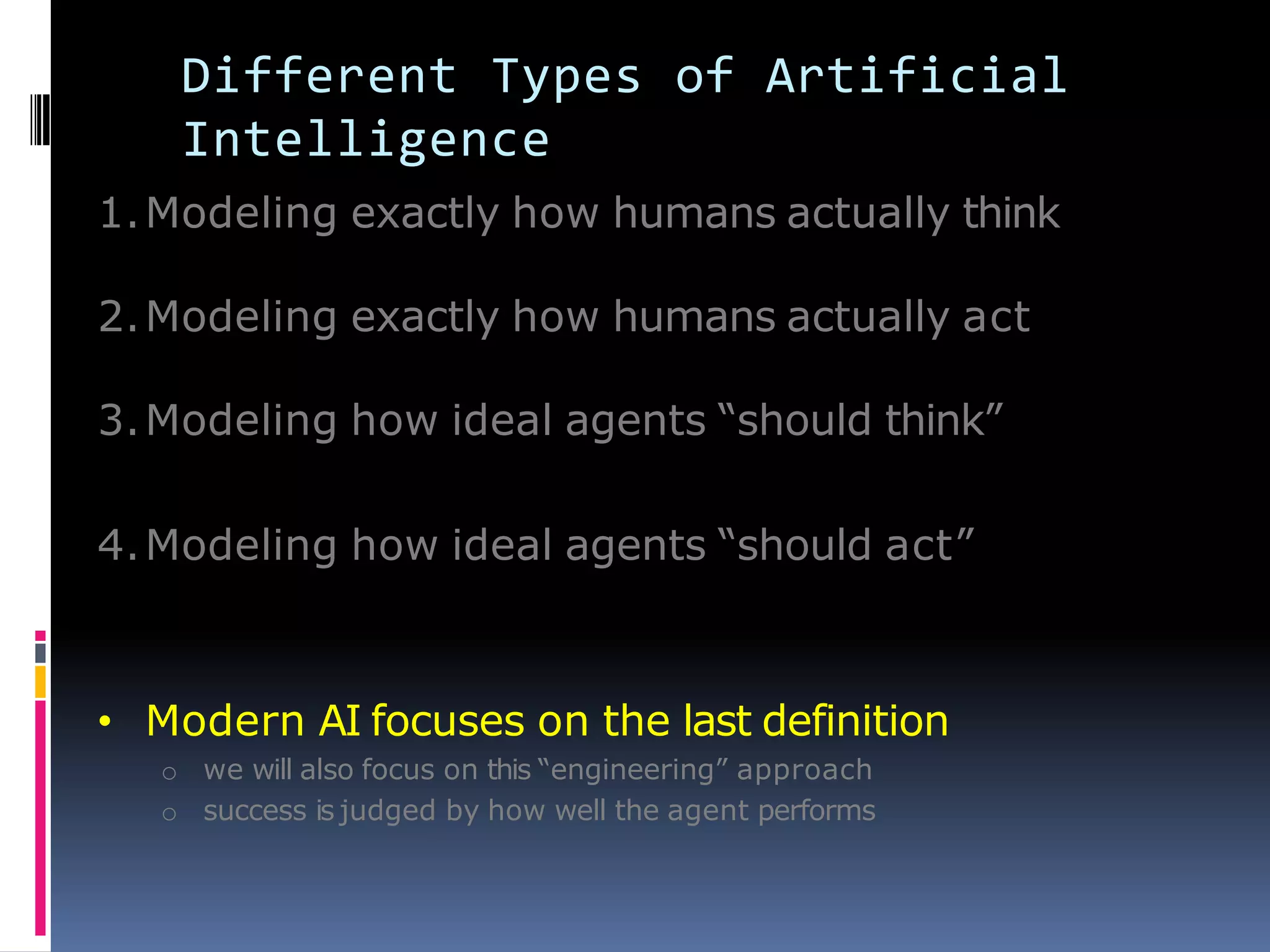 Different Types of Artificial Intelligence

1. Modeling exactly how humans actually think

2. Modeling exactly how humans actually act

3. Modeling how ideal agents “should think”

4. Modeling how ideal agents “should act”

• Modern AI focuses on the last definition
  ○ we will also focus on this “engineering” approach
  ○ success is judged by how well the agent performs